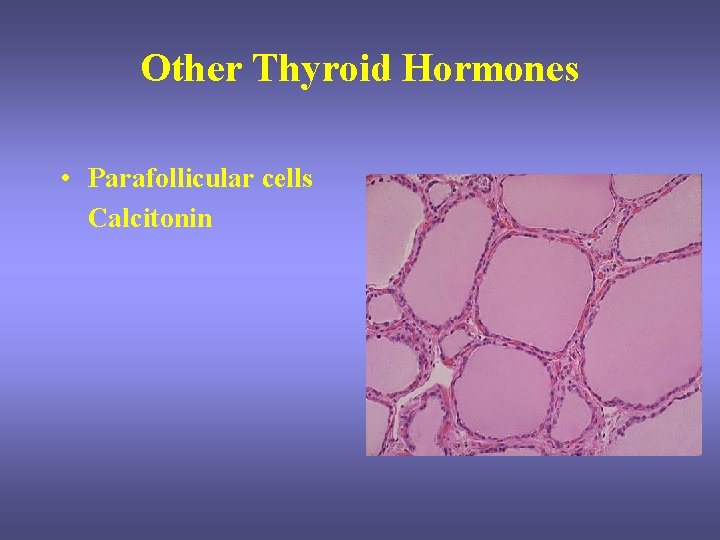 Other Thyroid Hormones

• Parafollicular cells
Calcitonin